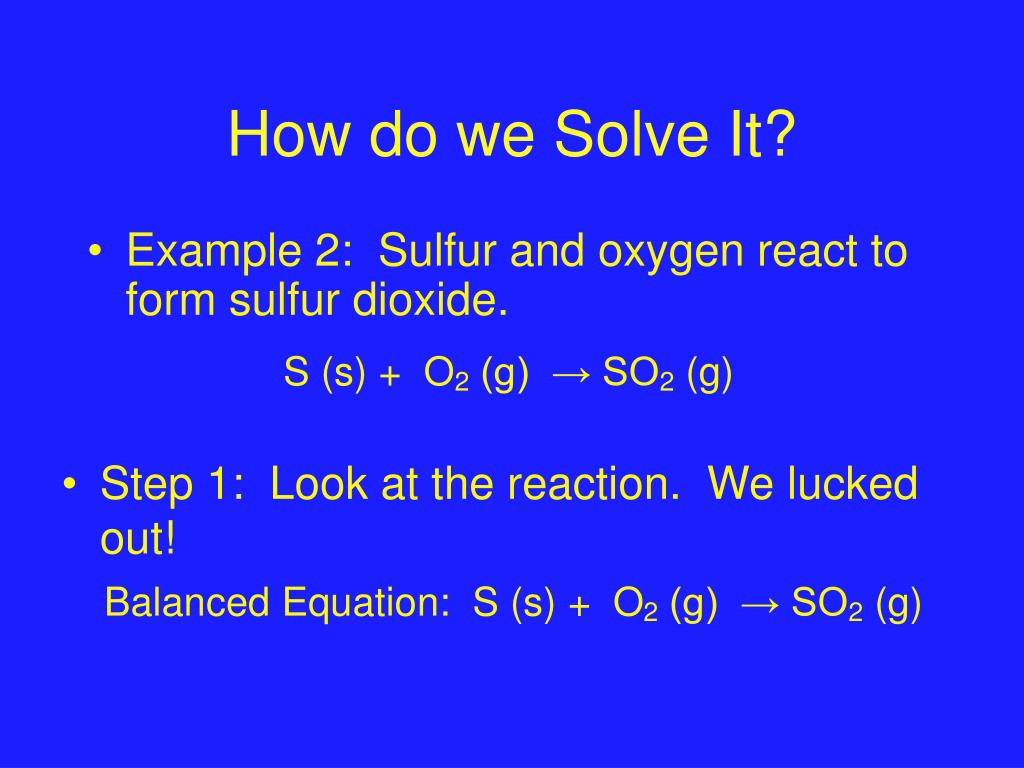 How do we Solve It?

• Example 2: Sulfur and oxygen react to form sulfur dioxide.

$S (s) + O_2 (g) \rightarrow SO_2 (g)$

• Step 1: Look at the reaction. We lucked out!

Balanced Equation: $S (s) + O_2 (g) \rightarrow SO_2 (g)$